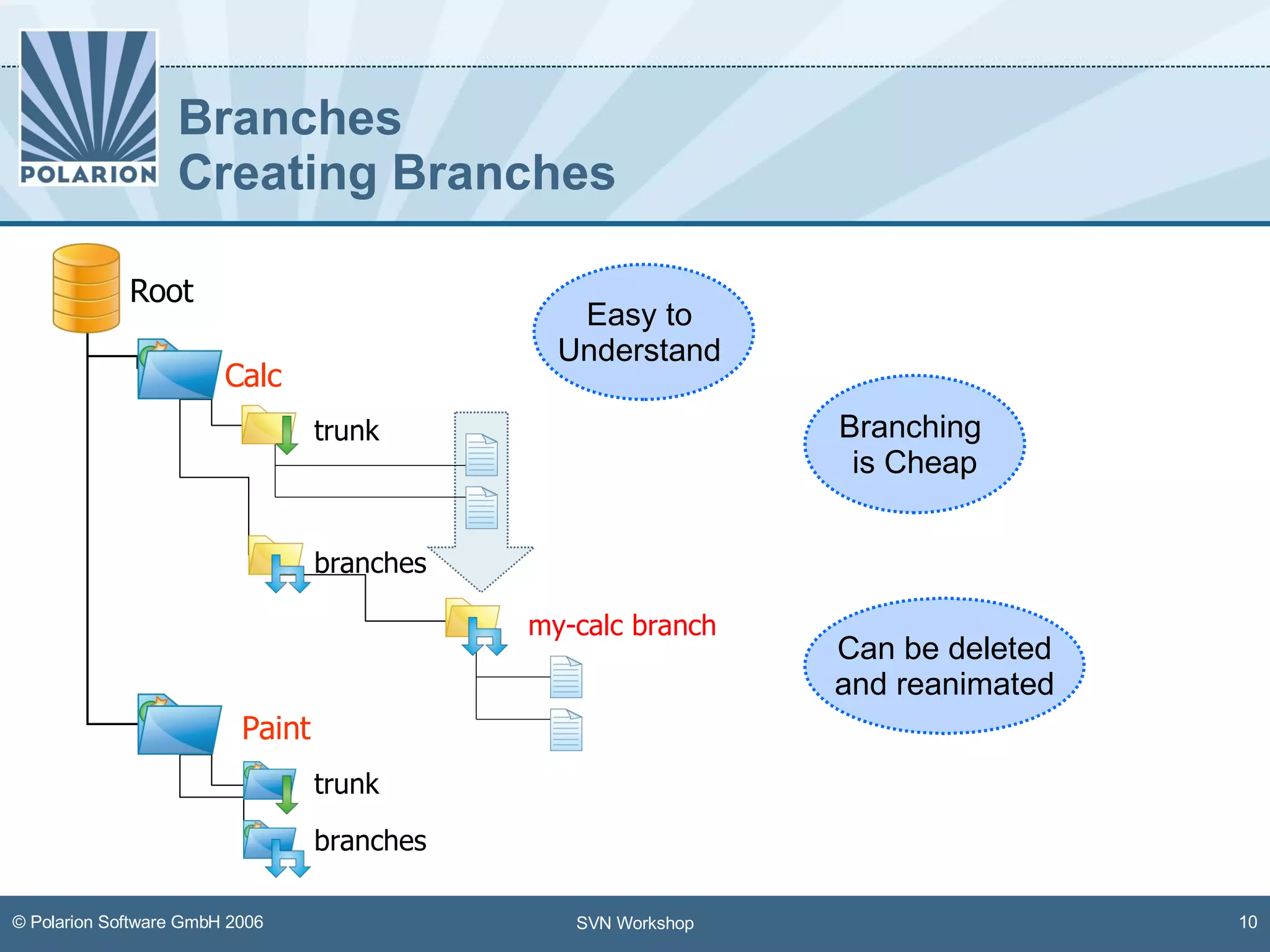 POLARION

Branches
Creating Branches

Root

Calc

trunk

branches

my-calc branch

Paint

trunk

branches

Easy to Understand

Branching is Cheap

Can be deleted and reanimated

© Polarion Software GmbH 2006

SVN Workshop

10